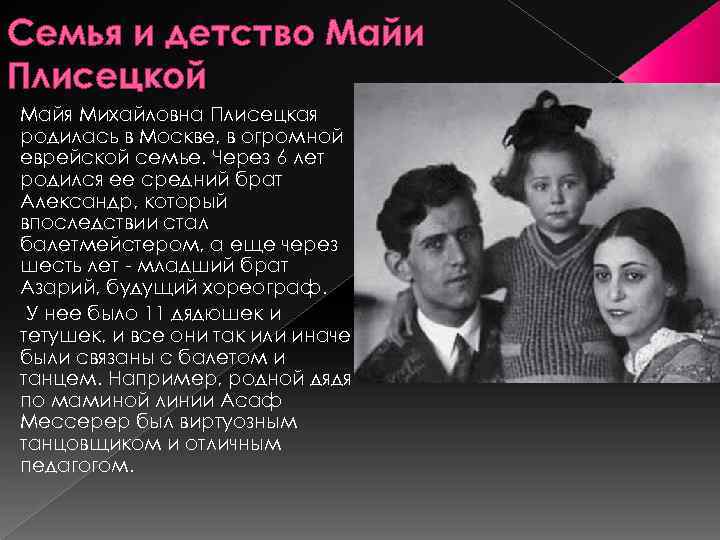 Семья и детство Майи Плисецкой

Майя Михайловна Плисецкая родилась в Москве, в огромной еврейской семье. Через 6 лет родился ее средний брат Александр, который впоследствии стал балетмейстером, а еще через шесть лет - младший брат Азарий, будущий хореограф.

У нее было 11 дядюшек и тетушек, и все они так или иначе были связаны с балетом и танцем. Например, родной дядя по маминой линии Асаф Мессерер был виртуозным танцовщиком и отличным педагогом.